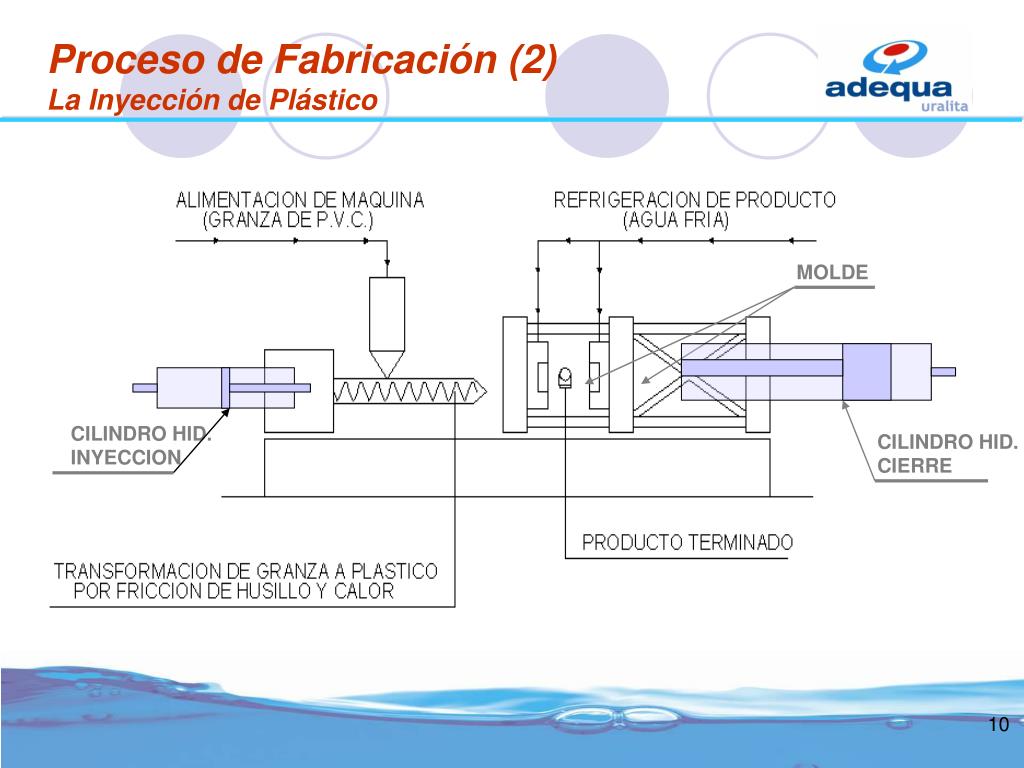 Proceso de Fabricación (2)
La Inyección de Plástico

adequa
uralita

ALIMENTACION DE MAQUINA
(GRANZA DE P.V.C.)

REFRIGERACION DE PRODUCTO
(AGUA FRIA)

MOLDE

CILINDRO HID.
INYECCION

CILINDRO HID.
CIERRE

PRODUCTO TERMINADO

TRANSFORMACION DE GRANZA A PLASTICO
POR FRICCION DE HUSILLO Y CALOR

10